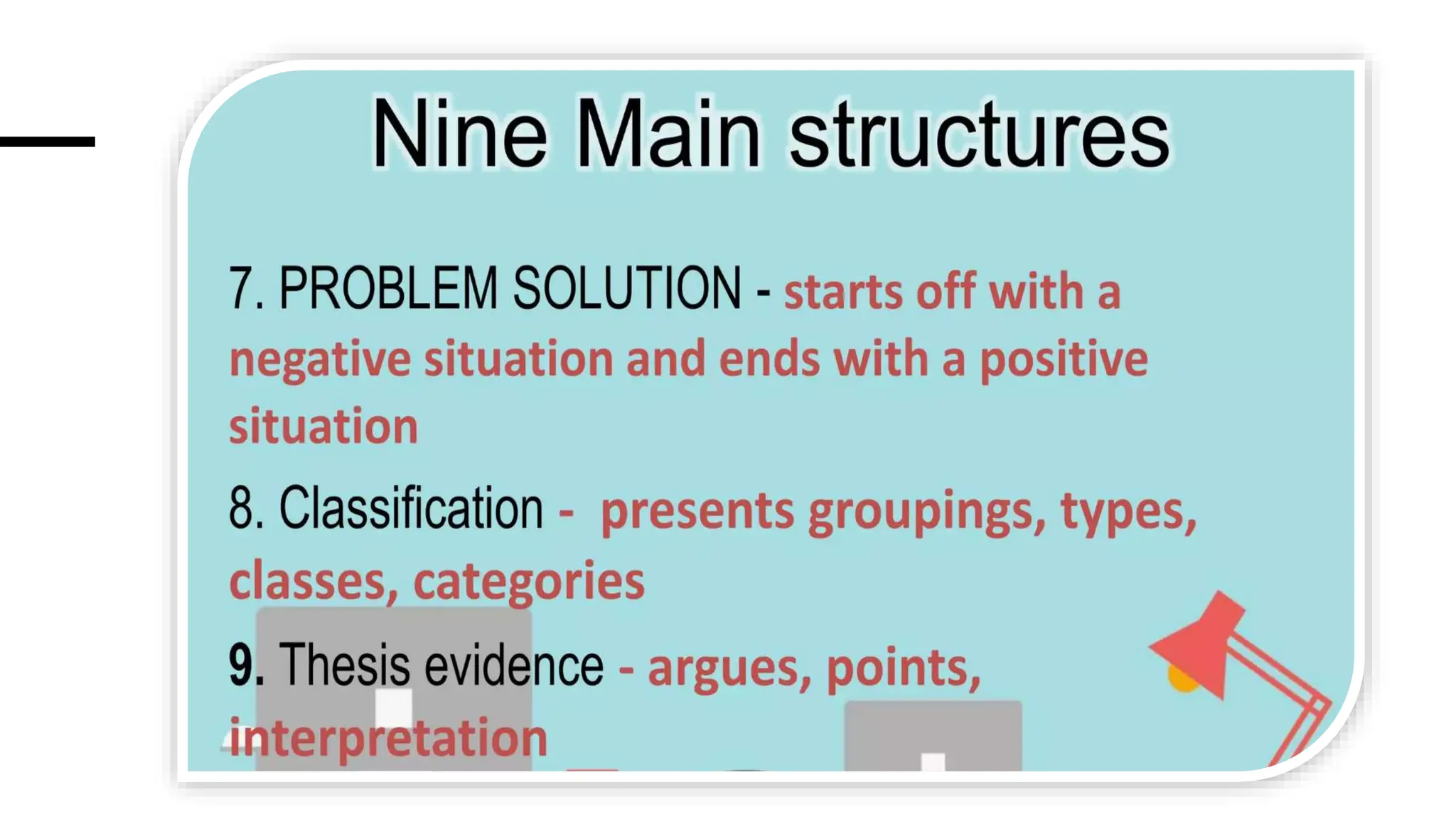 Nine Main structures

7. PROBLEM SOLUTION - starts off with a negative situation and ends with a positive situation

8. Classification - presents groupings, types, classes, categories

9. Thesis evidence - argues, points, interpretation